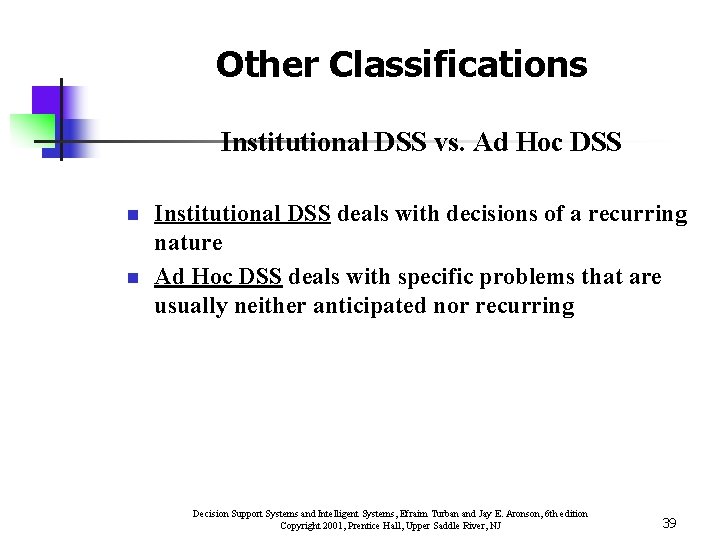 Other Classifications

Institutional DSS vs. Ad Hoc DSS

- Institutional DSS deals with decisions of a recurring nature
- Ad Hoc DSS deals with specific problems that are usually neither anticipated nor recurring

Decision Support Systems and Intelligent Systems, Efraim Turban and Jay E. Aronson, 6th edition
Copyright 2001, Prentice Hall, Upper Saddle River, NJ

39